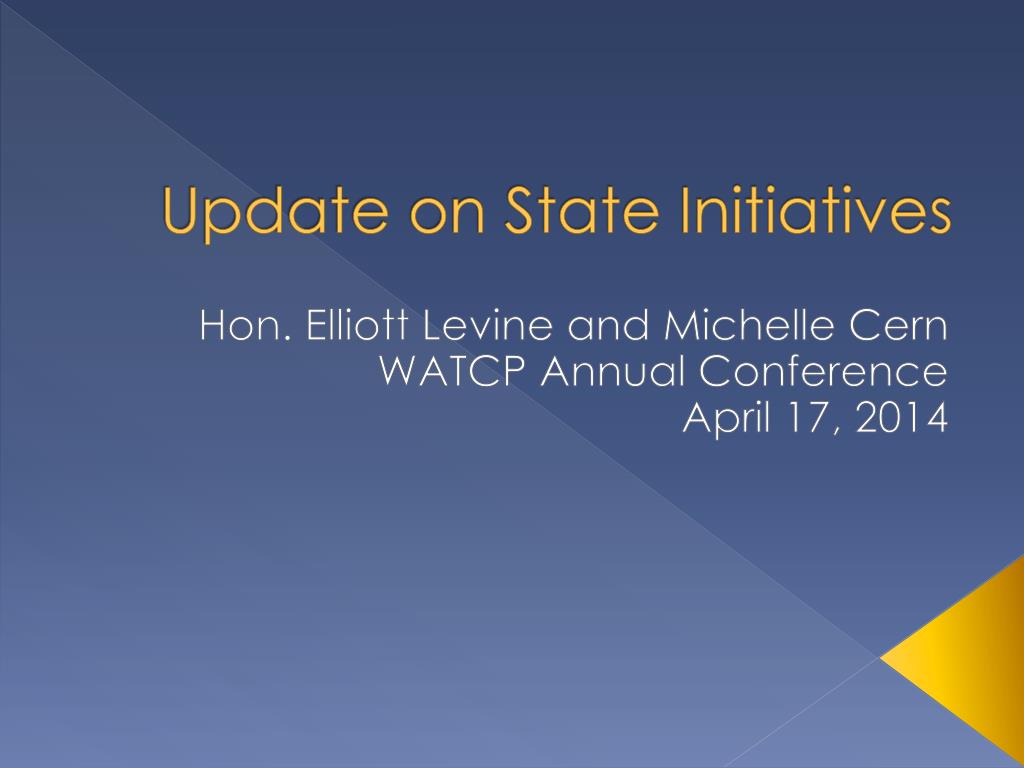 Update on State Initiatives

Hon. Elliott Levine and Michelle Cern
WATCP Annual Conference
April 17, 2014